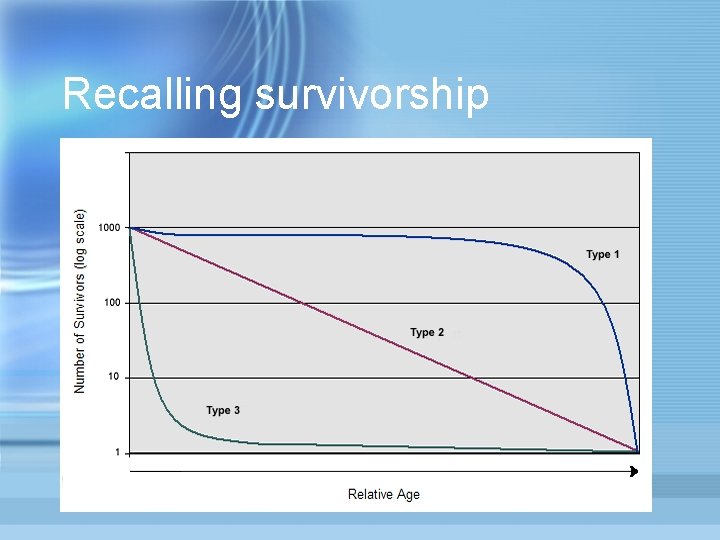 Recalling survivorship

Number of Survivors (log scale)

1000

100

10

1

Type 1

Type 2

Type 3

Relative Age